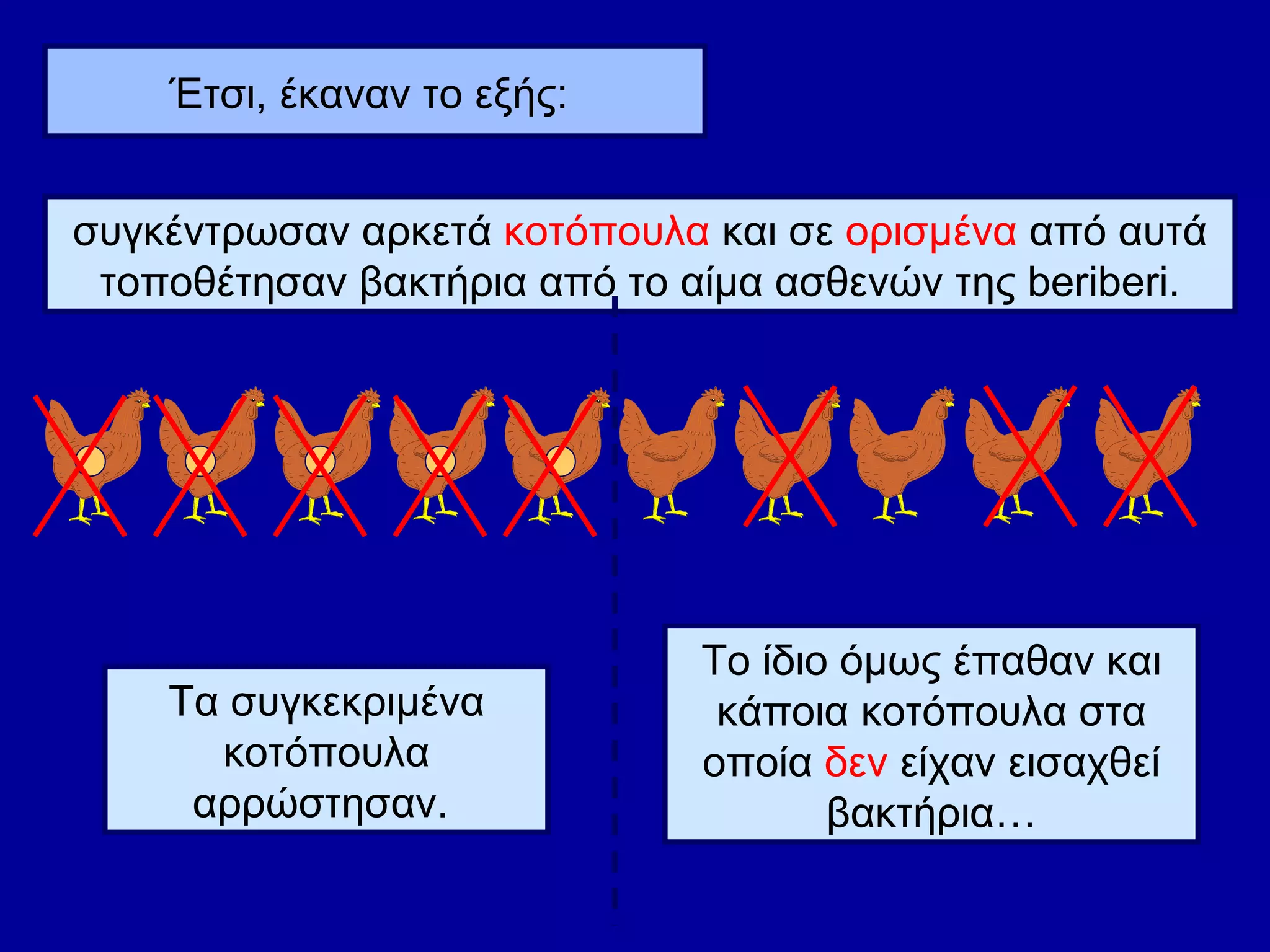 Έτσι, έκαναν το εξής:

συγκέντρωσαν αρκετά κοτόπουλα και σε ορισμένα από αυτά τοποθέτησαν βακτήρια από το αίμα ασθενών της beriberi.

Τα συγκεκριμένα κοτόπουλα αρρώστησαν.

Το ίδιο όμως έπαθαν και κάποια κοτόπουλα στα οποία δεν είχαν εισαχθεί βακτήρια…